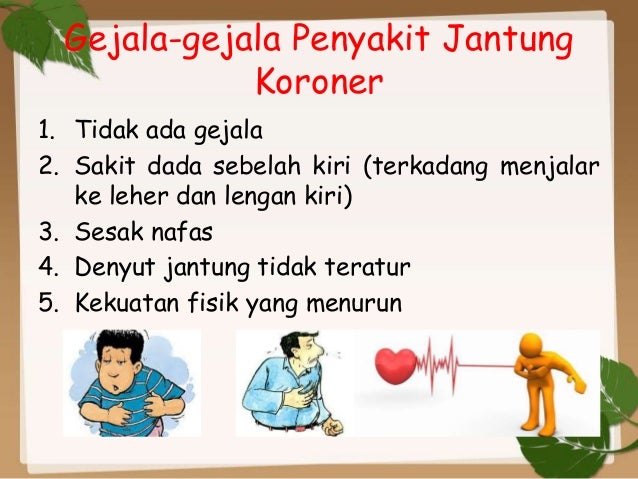 Gejala-gejala Penyakit Jantung Koroner

1. Tidak ada gejala
2. Sakit dada sebelah kiri (terkadang menjalar ke leher dan lengan kiri)
3. Sesak nafas
4. Denyut jantung tidak teratur
5. Kekuatan fisik yang menurun